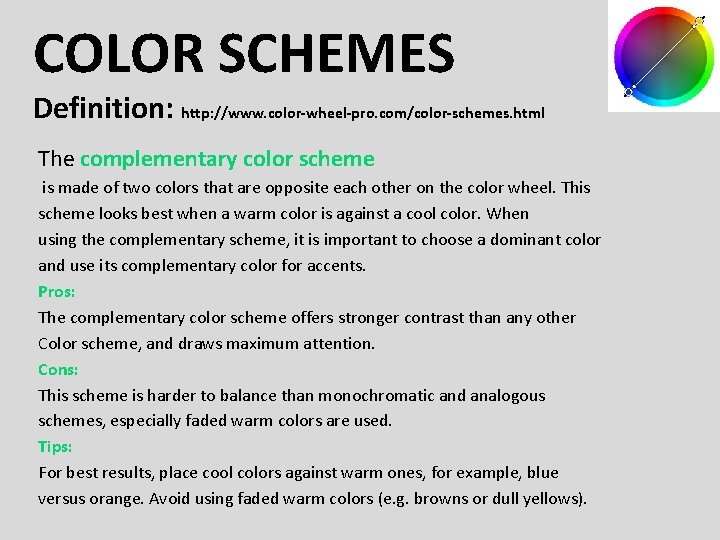 COLOR SCHEMES

Definition: http://www.color-wheel-pro.com/color-schemes.html

The complementary color scheme

is made of two colors that are opposite each other on the color wheel. This scheme looks best when a warm color is against a cool color. When using the complementary scheme, it is important to choose a dominant color and use its complementary color for accents.

Pros:

The complementary color scheme offers stronger contrast than any other Color scheme, and draws maximum attention.

Cons:

This scheme is harder to balance than monochromatic and analogous schemes, especially faded warm colors are used.

Tips:

For best results, place cool colors against warm ones, for example, blue versus orange. Avoid using faded warm colors (e.g. browns or dull yellows).